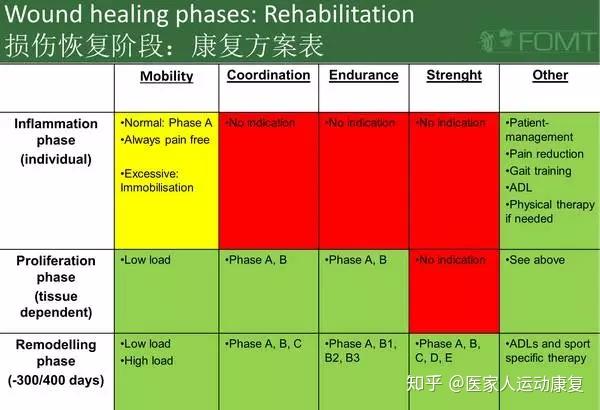 Wound healing phases: Rehabilitation
损伤恢复阶段：康复方案表

FOMT

| | Mobility | Coordination | Endurance | Strenght | Other |
|---|---|---|---|---|---|
| Inflammation phase (individual) | •Normal: Phase A •Always pain free •Excessive: Immobilisation | •No indication | •No indication | •No indication | •Patient-management •Pain reduction •Gait training •ADL •Physical therapy if needed |
| Proliferation phase (tissue dependent) | •Low load | •Phase A, B | •Phase A, B | •No indication | •See above |
| Remodelling phase (-300/400 days) | •Low load •High load | •Phase A, B, C | •Phase A, B1, B2, B3 | •Phase A, B, C, D, E | •ADLs and sport specific therapy |

知乎 @医家人运动康复